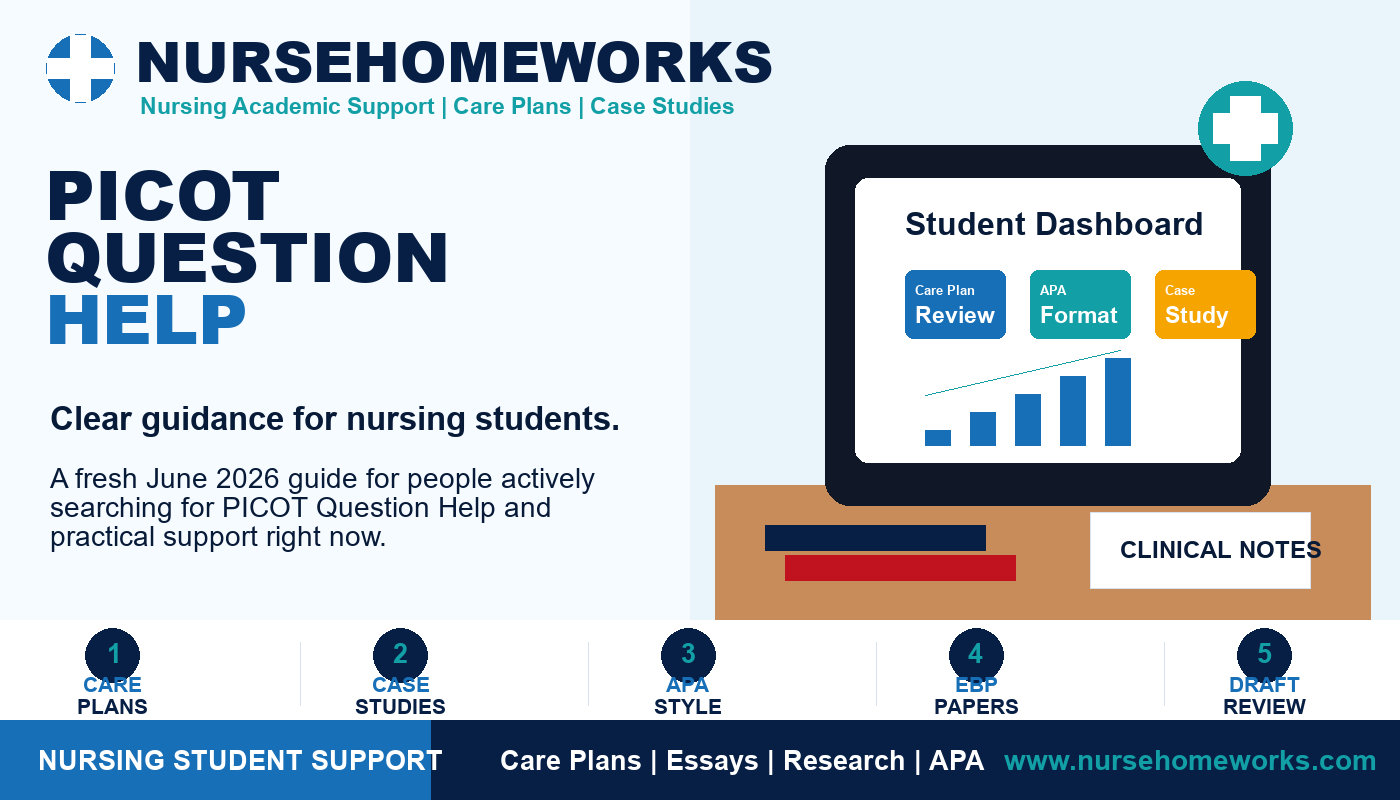 NURSEHOMEWORKS
Nursing Academic Support | Care Plans | Case Studies

PICOT QUESTION HELP

Clear guidance for nursing students.

A fresh June 2026 guide for people actively searching for PICOT Question Help and practical support right now.

Student Dashboard

Care Plan Review

APA Format

Case Study

CLINICAL NOTES

1 CARE PLANS

2 CASE STUDIES

3 APA STYLE

4 EBP PAPERS

5 DRAFT REVIEW

NURSING STUDENT SUPPORT

Care Plans | Essays | Research | APA www.nursehomeworks.com